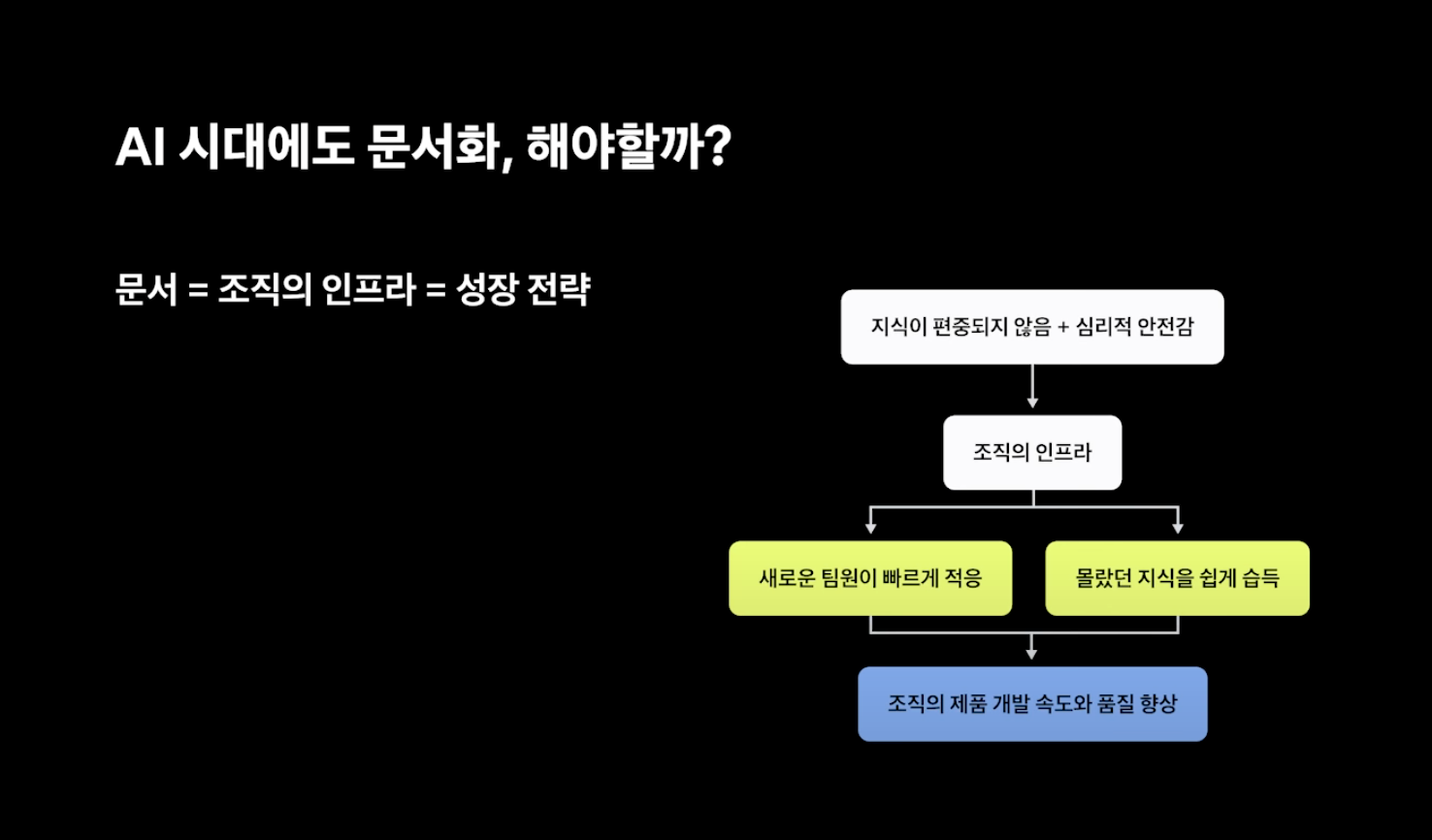 AI 시대에도 문서화, 해야할까?

문서 = 조직의 인프라 = 성장 전략

지식이 편중되지 않음 + 심리적 안전감

조직의 인프라

새로운 팀원이 빠르게 적응

몰랐던 지식을 쉽게 습득

조직의 제품 개발 속도와 품질 향상